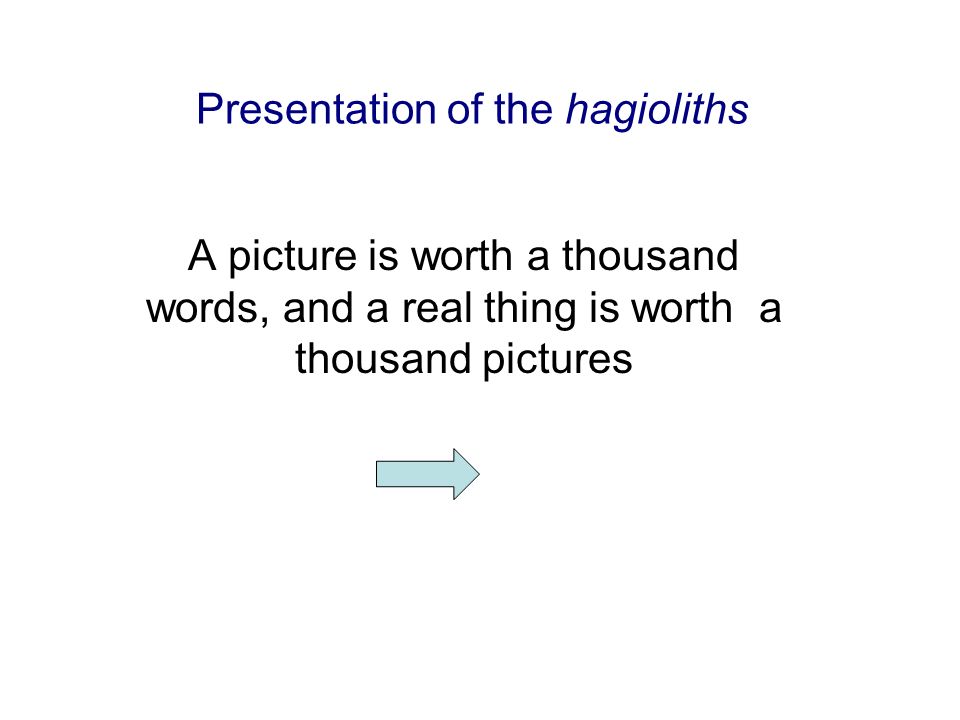 Presentation of the hagioliths

A picture is worth a thousand words, and a real thing is worth a thousand pictures